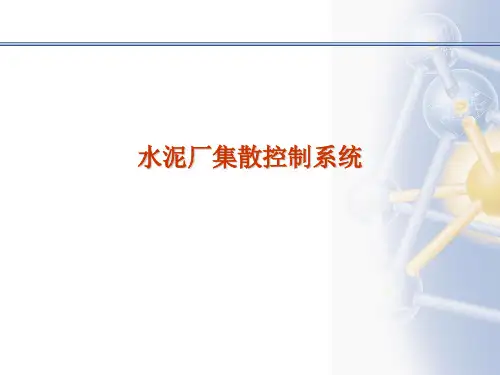 水泥厂集散控制系统